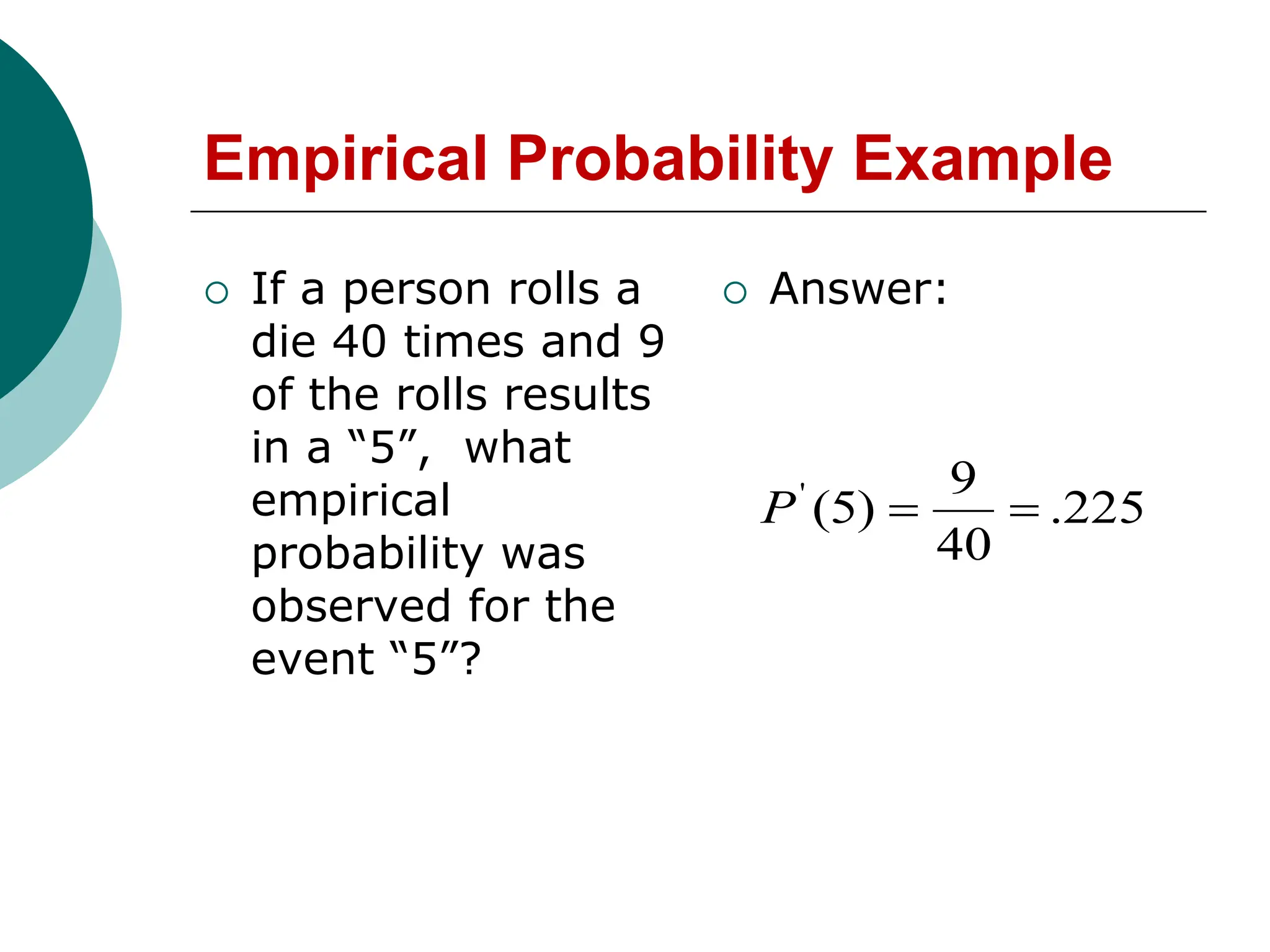 Empirical Probability Example

If a person rolls a die 40 times and 9 of the rolls results in a “5”,  what empirical probability was observed for the event “5”?

Answer:

$P'(5) = \frac{9}{40} = .225$